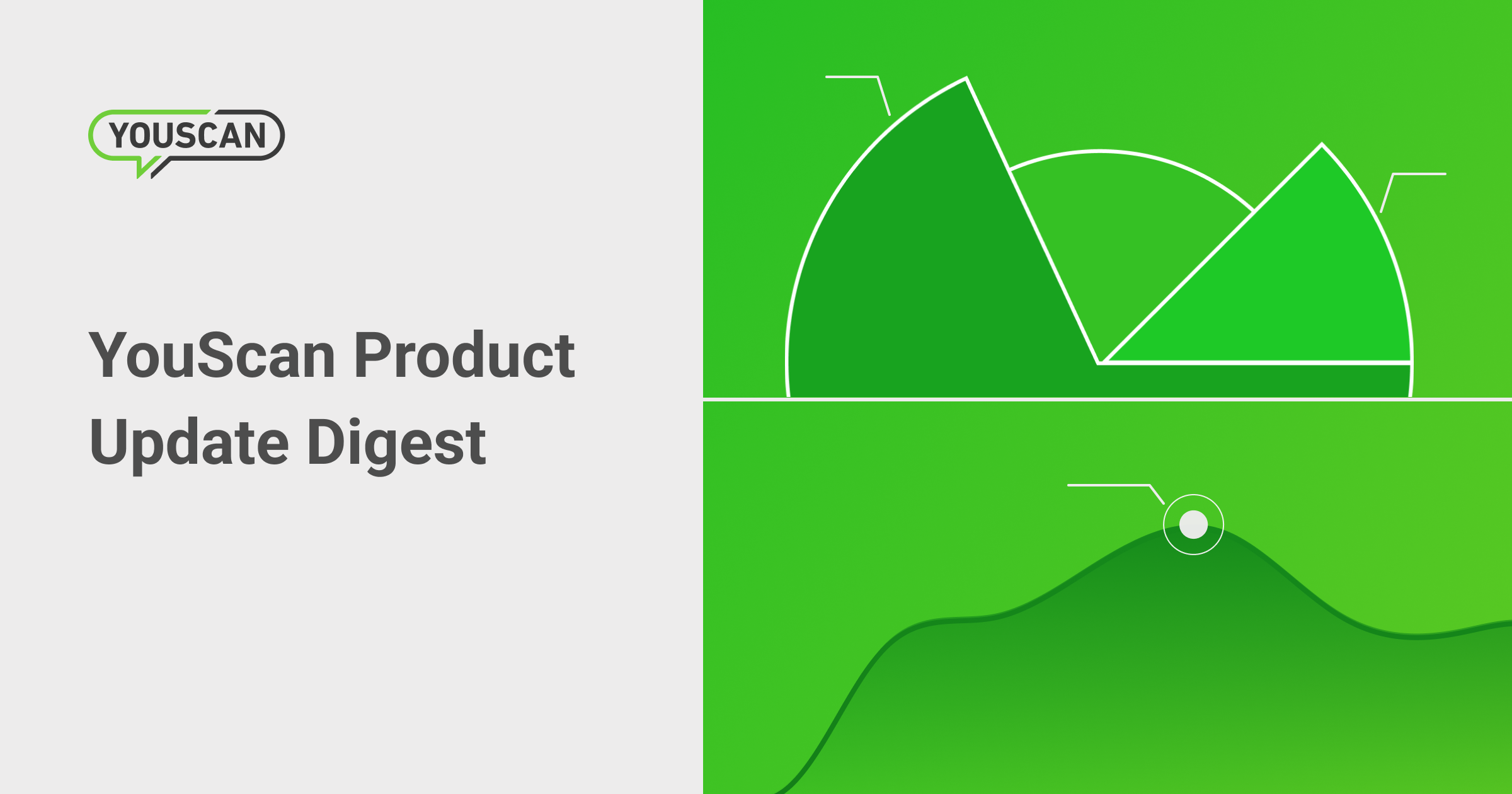 YOUSCAN

YouScan Product Update Digest